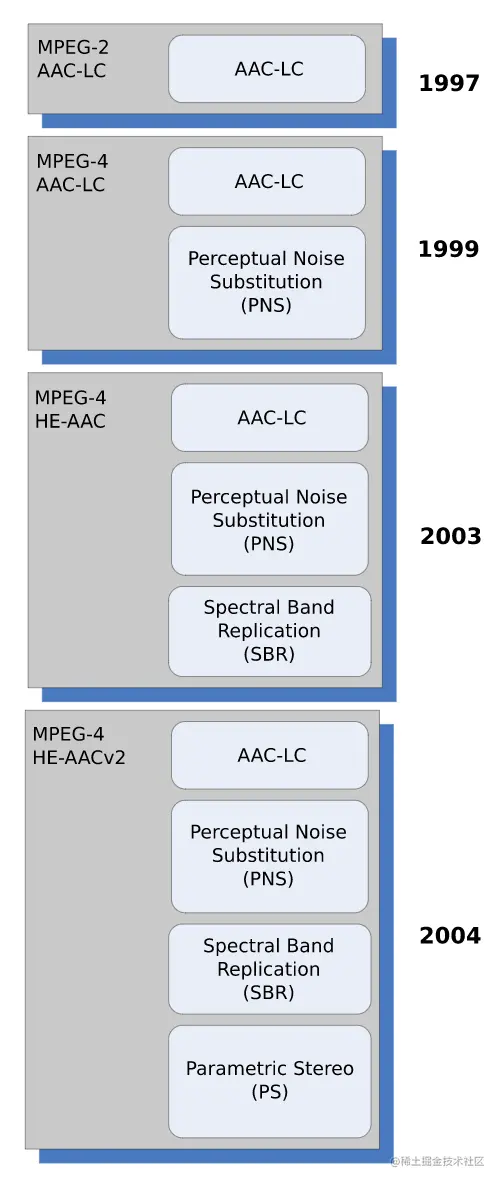 MPEG-2
AAC-LC

AAC-LC

1997

MPEG-4
AAC-LC

AAC-LC

Perceptual Noise Substitution (PNS)

1999

MPEG-4
HE-AAC

AAC-LC

Perceptual Noise Substitution (PNS)

Spectral Band Replication (SBR)

2003

MPEG-4
HE-AACv2

AAC-LC

Perceptual Noise Substitution (PNS)

Spectral Band Replication (SBR)

Parametric Stereo (PS)

2004

@稀土掘金技术社区